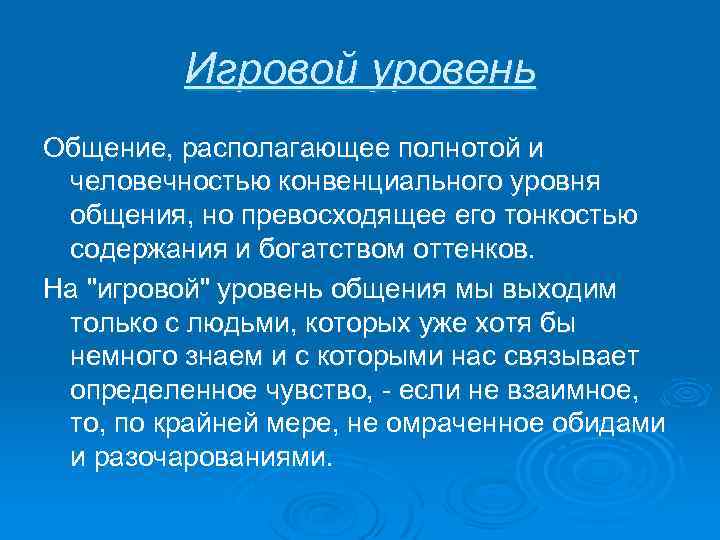 Игровой уровень

Общение, располагающее полнотой и человечностью конвенциального уровня общения, но превосходящее его тонкостью содержания и богатством оттенков.

На "игровой" уровень общения мы выходим только с людьми, которых уже хотя бы немного знаем и с которыми нас связывает определенное чувство, - если не взаимное, то, по крайней мере, не омраченное обидами и разочарованиями.